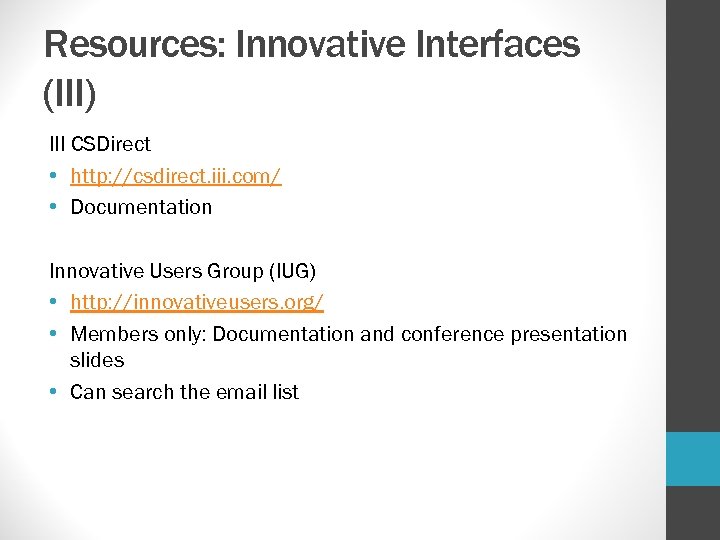 Resources: Innovative Interfaces (III)

III CSDirect
• http://csdirect.iii.com/
• Documentation

Innovative Users Group (IUG)
• http://innovativeusers.org/
• Members only: Documentation and conference presentation slides
• Can search the email list